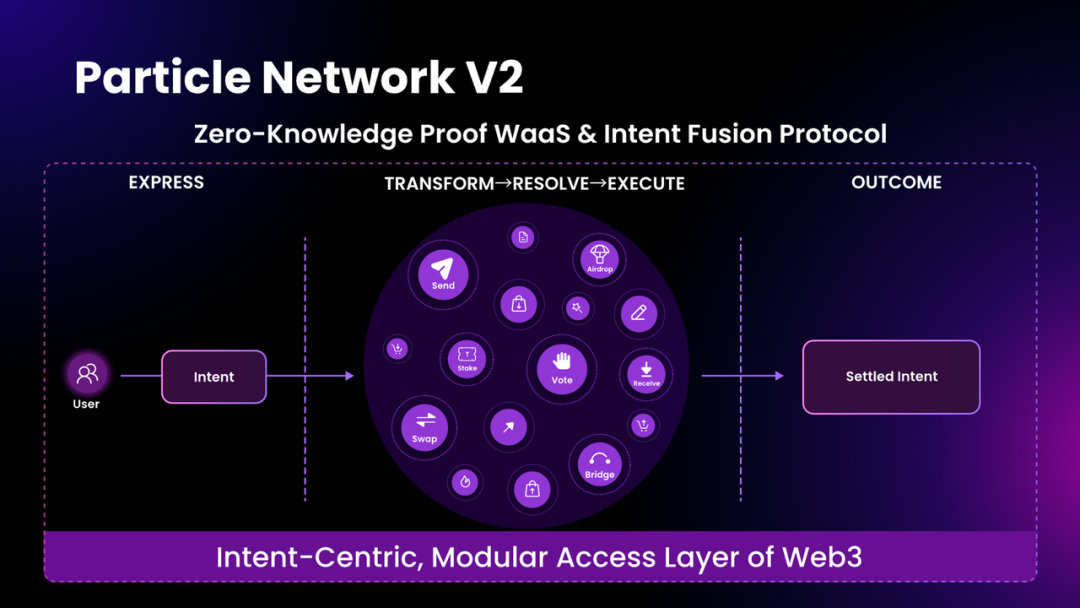 Particle Network V2

Zero-Knowledge Proof WaaS & Intent Fusion Protocol

EXPRESS

TRANSFORM→RESOLVE→EXECUTE

OUTCOME

User

Intent

Send

Airdrop

Stake

Vote

Receive

Swap

Bridge

Settled Intent

Intent-Centric, Modular Access Layer of Web3